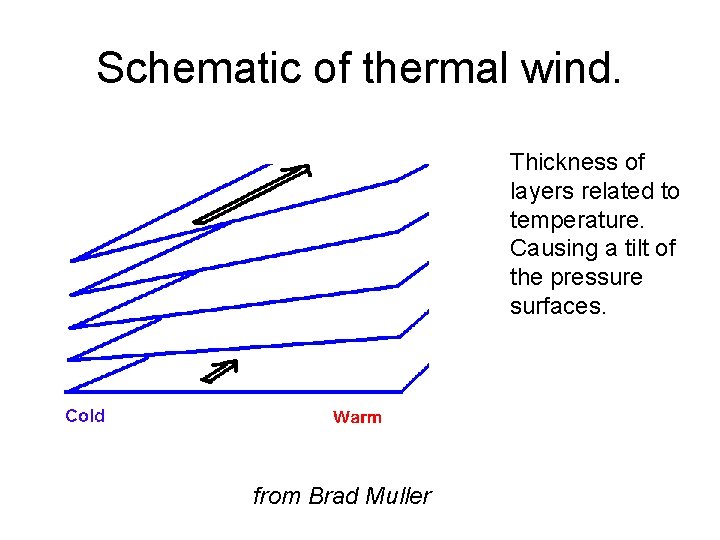 Schematic of thermal wind.

Thickness of layers related to temperature. Causing a tilt of the pressure surfaces.

Cold

Warm

from Brad Muller